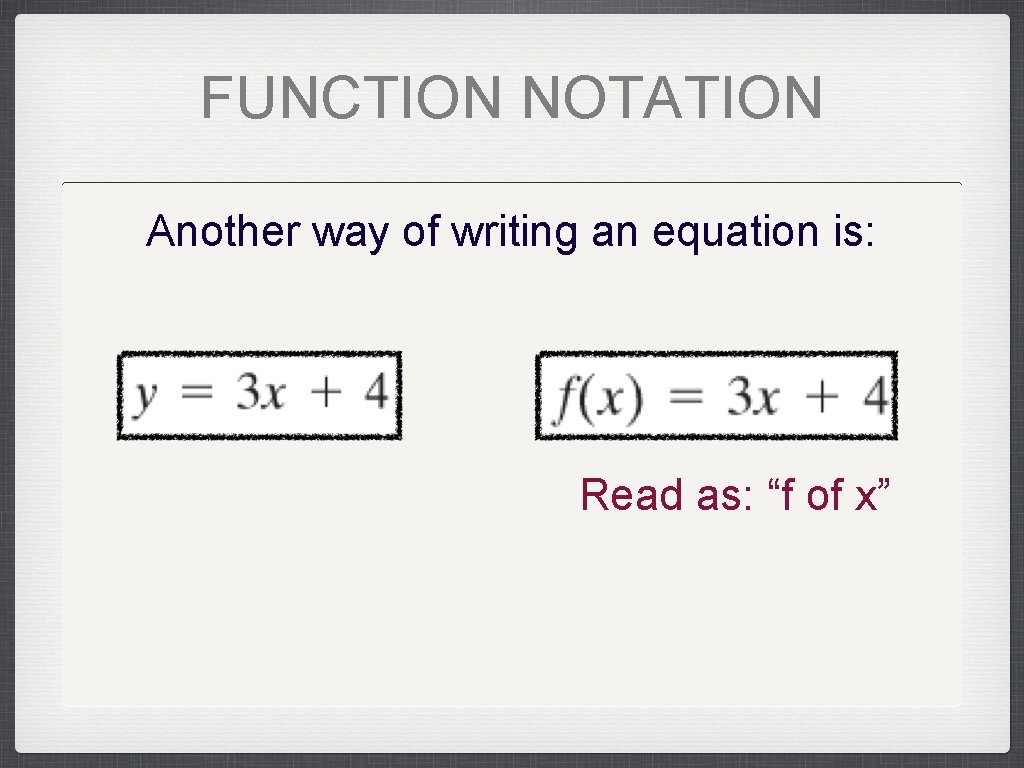 FUNCTION NOTATION

Another way of writing an equation is:

$y = 3x + 4$

$f(x) = 3x + 4$

Read as: “f of x”